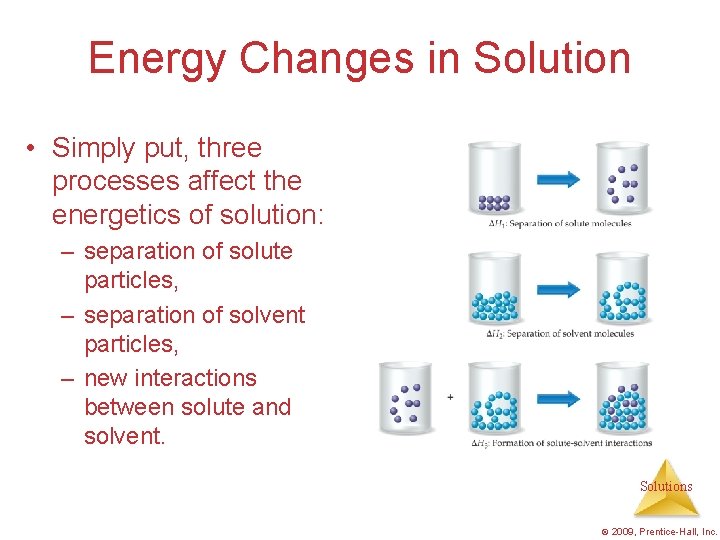 Energy Changes in Solution

• Simply put, three processes affect the energetics of solution:
– separation of solute particles,
– separation of solvent particles,
– new interactions between solute and solvent.

$\Delta H_1$: Separation of solute molecules

$\Delta H_2$: Separation of solvent molecules

+

$\Delta H_3$: Formation of solute-solvent interactions

Solutions

© 2009, Prentice-Hall, Inc.